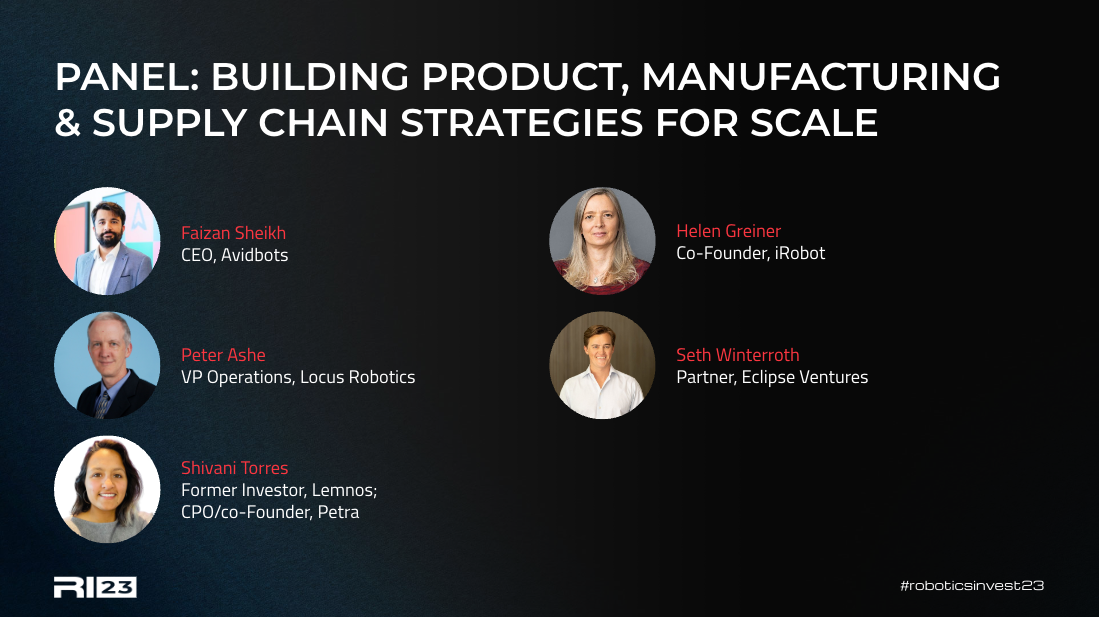 PANEL: BUILDING PRODUCT, MANUFACTURING & SUPPLY CHAIN STRATEGIES FOR SCALE

Faizan Sheikh
CEO, Avidbots

Peter Ashe
VP Operations, Locus Robotics

Shivani Torres
Former Investor, Lemnos;
CPO/co-Founder, Petra

Helen Greiner
Co-Founder, iRobot

Seth Winterroth
Partner, Eclipse Ventures

RI23

#roboticsinvest23